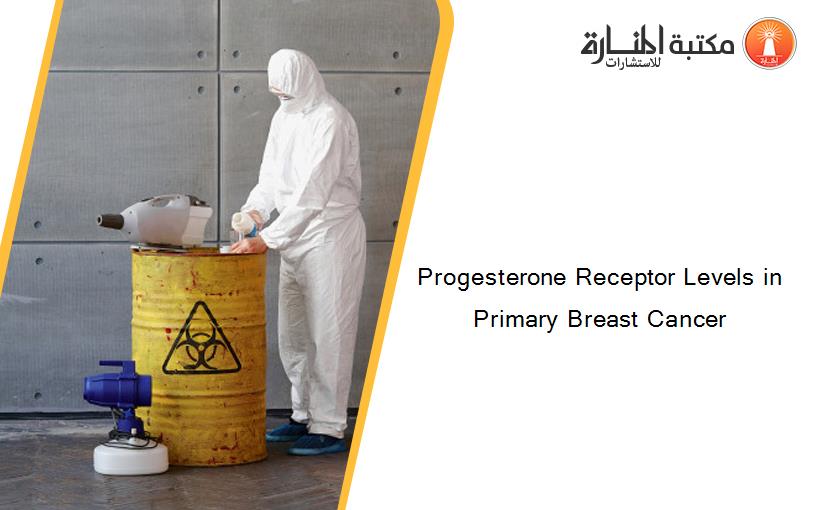 مكتبة المنارة للاستشارات

Progesterone Receptor Levels in Primary Breast Cancer